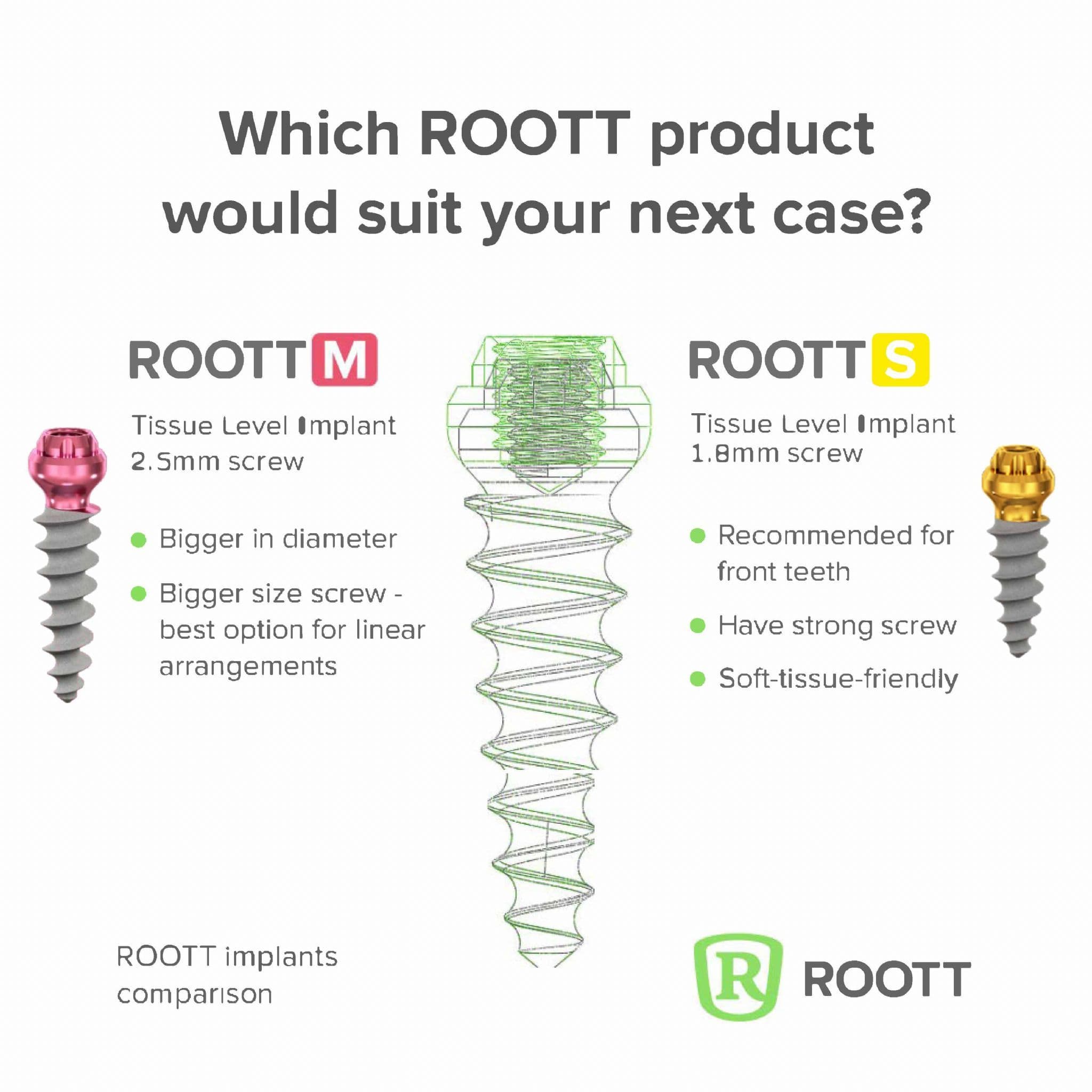 Which ROOTT product would suit your next case?

ROOTT M

Tissue Level Implant
2.5mm screw

- Bigger in diameter
- Bigger size screw - best option for linear arrangements

ROOTT S

Tissue Level Implant
1.8mm screw

- Recommended for front teeth
- Have strong screw
- Soft-tissue-friendly

ROOTT implants comparison

R ROOTT